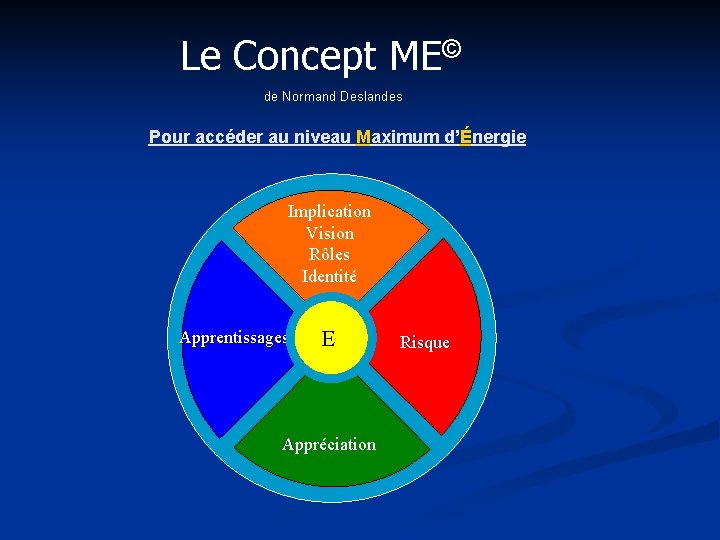 Le Concept ME©

de Normand Deslandes

Pour accéder au niveau Maximum d'Énergie

Implication
Vision
Rôles
Identité

Apprentissages

E

Risque

Appréciation